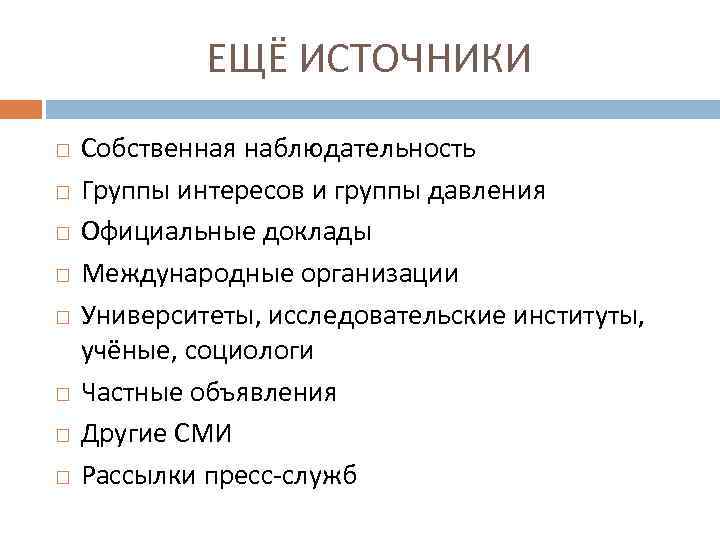 ЕЩЁ ИСТОЧНИКИ

□ Собственная наблюдательность
□ Группы интересов и группы давления
□ Официальные доклады
□ Международные организации
□ Университеты, исследовательские институты, учёные, социологи
□ Частные объявления
□ Другие СМИ
□ Рассылки пресс-служб